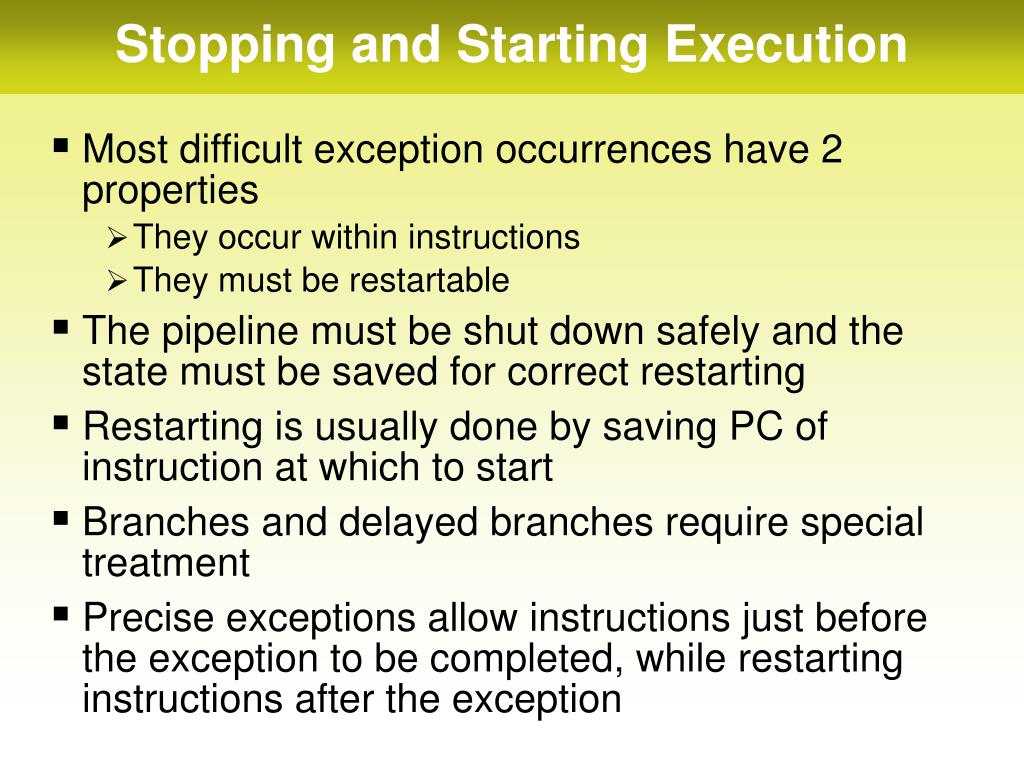 Stopping and Starting Execution

▪ Most difficult exception occurrences have 2 properties
➢ They occur within instructions
➢ They must be restartable

▪ The pipeline must be shut down safely and the state must be saved for correct restarting

▪ Restarting is usually done by saving PC of instruction at which to start

▪ Branches and delayed branches require special treatment

▪ Precise exceptions allow instructions just before the exception to be completed, while restarting instructions after the exception